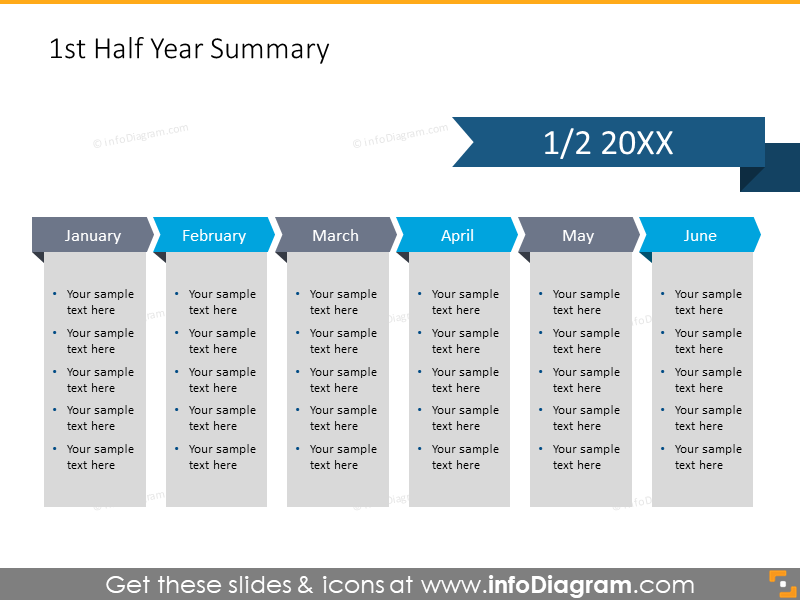 1st Half Year Summary

© infoDiagram.com

© infoDiagram.com

1/2 20XX

January

- Your sample text here
- Your sample text here
- Your sample text here
- Your sample text here
- Your sample text here

February

- Your sample text here
- Your sample text here
- Your sample text here
- Your sample text here
- Your sample text here

March

- Your sample text here
- Your sample text here
- Your sample text here
- Your sample text here
- Your sample text here

April

- Your sample text here
- Your sample text here
- Your sample text here
- Your sample text here
- Your sample text here

May

- Your sample text here
- Your sample text here
- Your sample text here
- Your sample text here
- Your sample text here

June

- Your sample text here
- Your sample text here
- Your sample text here
- Your sample text here
- Your sample text here

Get these slides & icons at www.infoDiagram.com